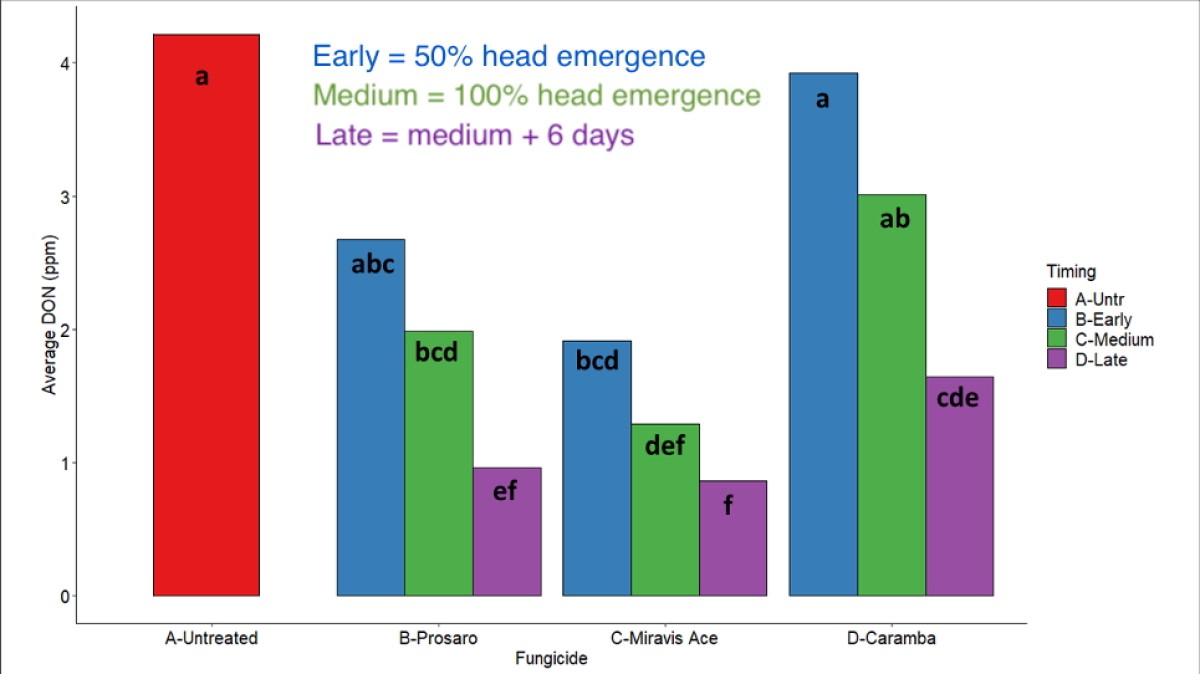 Early = 50% head emergence
Medium = 100% head emergence
Late = medium + 6 days

Average DON (ppm)

4
3
2
1
0

a
abc
bcd
ef
bcd
def
f
a
ab
cde

A-Untreated
B-Prosaro
C-Miravis Ace
D-Caramba
Fungicide

Timing
A-Untr
B-Early
C-Medium
D-Late